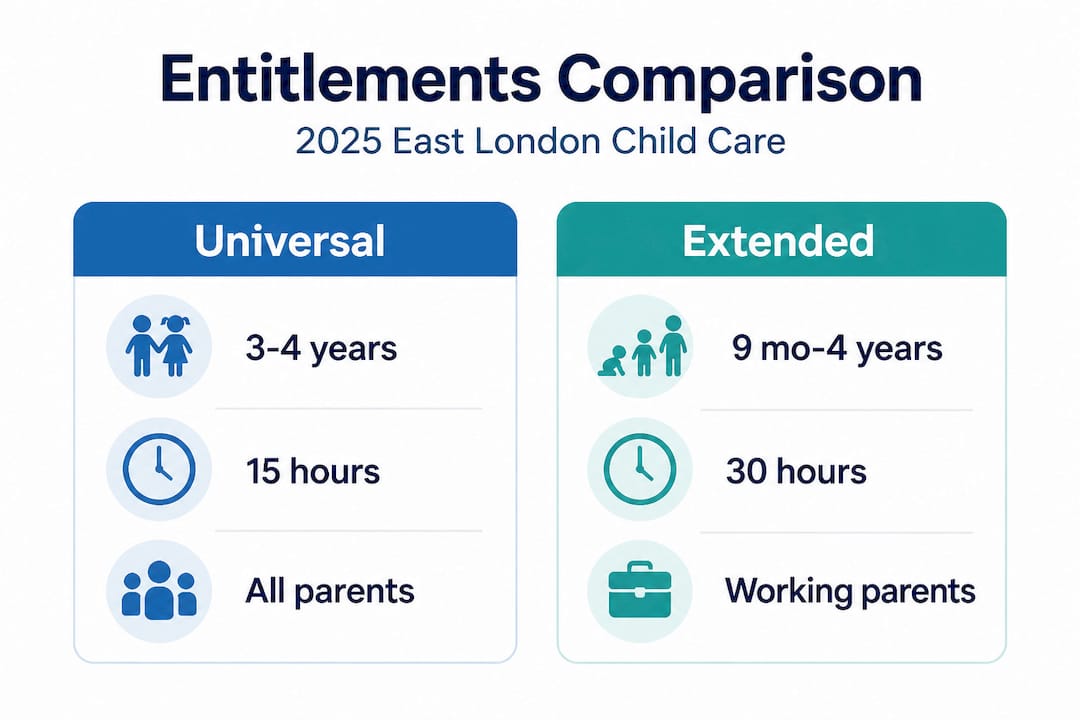 Entitlements Comparison

2025 East London Child Care

Universal

3-4 years

15 hours

All parents

Extended

9 mo-4 years

30 hours

Working parents